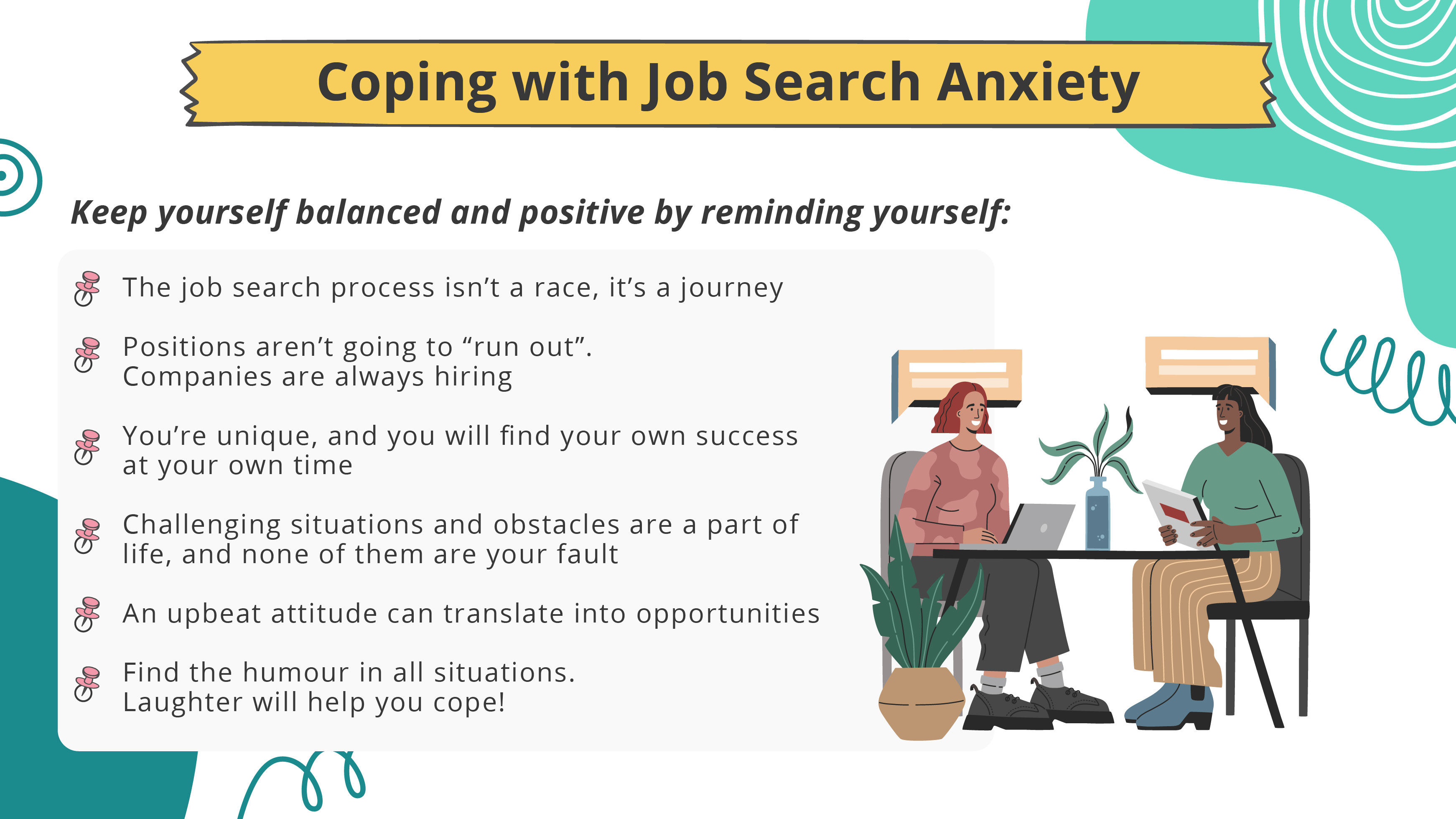 Coping with Job Search Anxiety

Keep yourself balanced and positive by reminding yourself:

The job search process isn’t a race, it’s a journey

Positions aren’t going to “run out”. Companies are always hiring

You’re unique, and you will find your own success at your own time

Challenging situations and obstacles are a part of life, and none of them are your fault

An upbeat attitude can translate into opportunities

Find the humour in all situations. Laughter will help you cope!